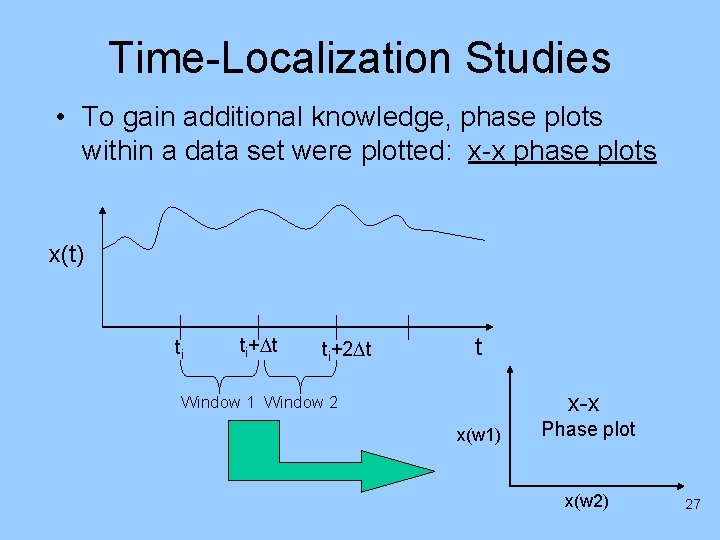 Time-Localization Studies

• To gain additional knowledge, phase plots within a data set were plotted: x-x phase plots

x(t)

$t_i$ $t_i+\Delta t$ $t_i+2\Delta t$ t

Window 1 Window 2

x-x
Phase plot

x(w1)

x(w2)

27